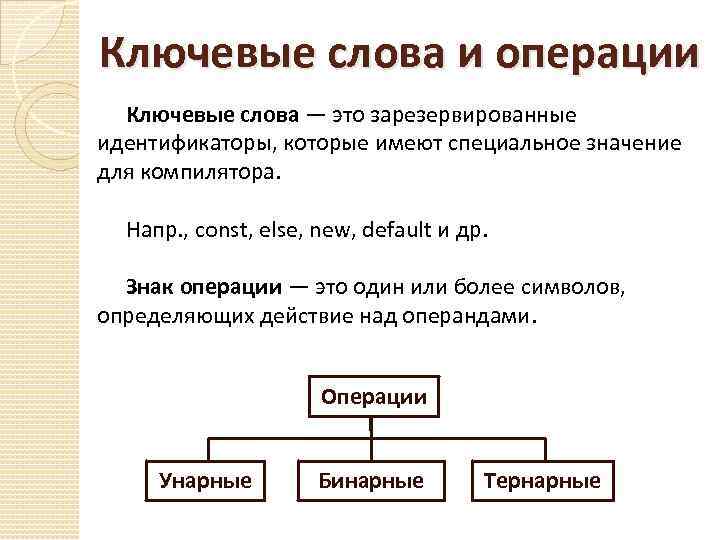 Ключевые слова и операции

Ключевые слова — это зарезервированные идентификаторы, которые имеют специальное значение для компилятора.

Напр., const, else, new, default и др.

Знак операции — это один или более символов, определяющих действие над операндами.

Операции

Унарные

Бинарные

Тернарные